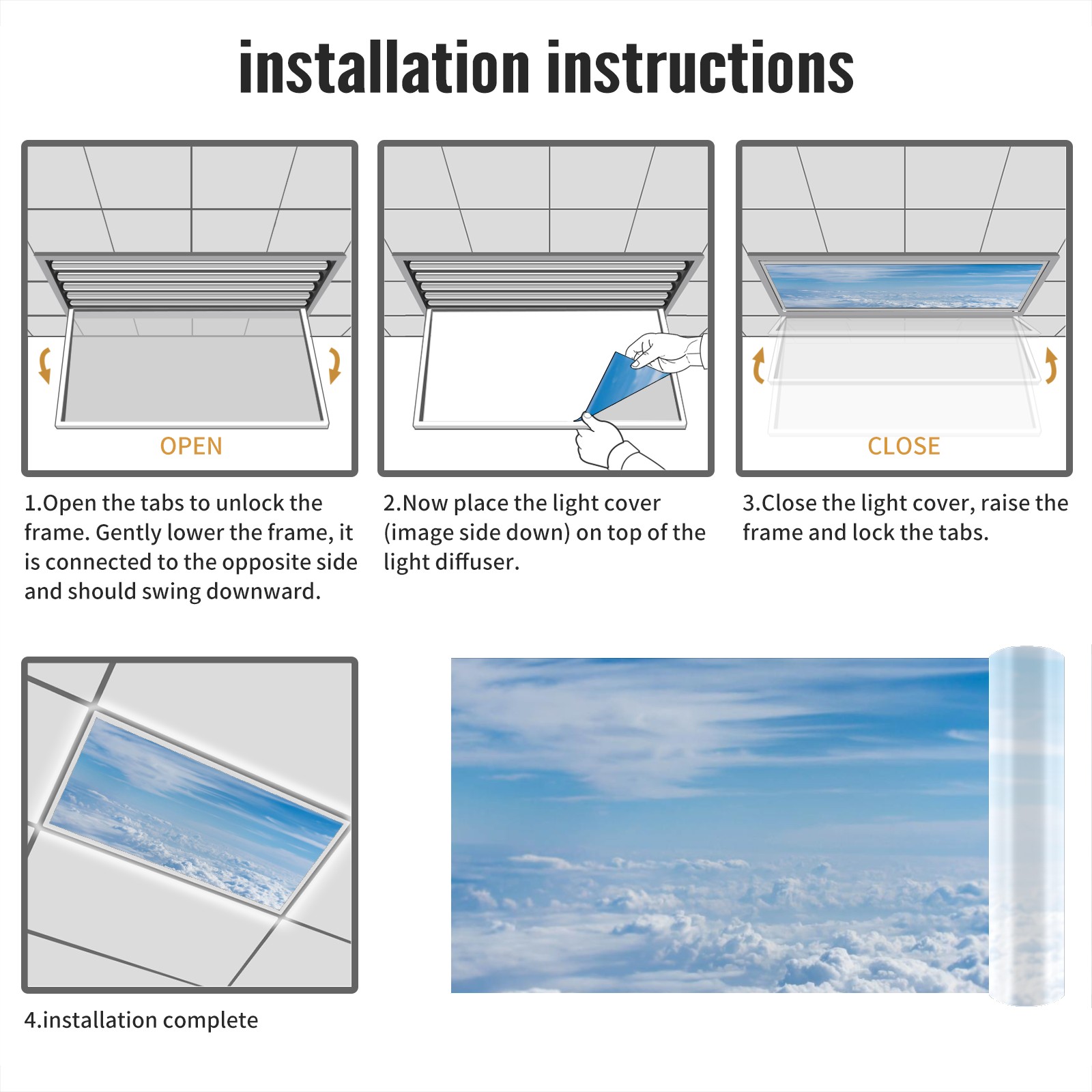 installation instructions

OPEN

1.Open the tabs to unlock the frame. Gently lower the frame, it is connected to the opposite side and should swing downward.

2.Now place the light cover (image side down) on top of the light diffuser.

CLOSE

3.Close the light cover, raise the frame and lock the tabs.

4.installation complete